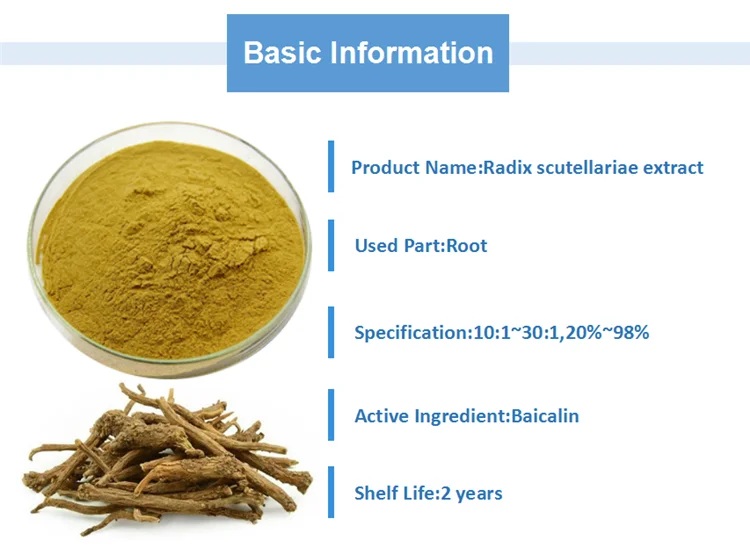 Basic Information

Product Name:Radix scutellariae extract

Used Part:Root

Specification:10:1~30:1,20%~98%

Active Ingredient:Baicalin

Shelf Life:2 years